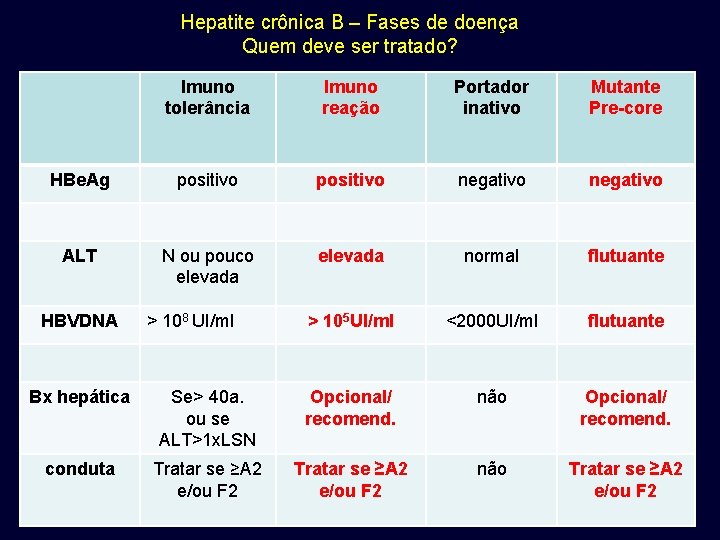 Hepatite crônica B – Fases de doença
Quem deve ser tratado?

| | Imuno tolerância | Imuno reação | Portador inativo | Mutante Pre-core |
|---|---|---|---|---|
| HBeAg | positivo | positivo | negativo | negativo |
| | | | | |
| ALT | N ou pouco elevada | elevada | normal | flutuante |
| HBVDNA | > $10^8$ UI/ml | > $10^5$UI/ml | <2000UI/ml | flutuante |
| | | | | |
| Bx hepática | Se> 40a. ou se ALT>1xLSN | Opcional/ recomend. | não | Opcional/ recomend. |
| conduta | Tratar se ≥A2 e/ou F2 | Tratar se ≥A2 e/ou F2 | não | Tratar se ≥A2 e/ou F2 |